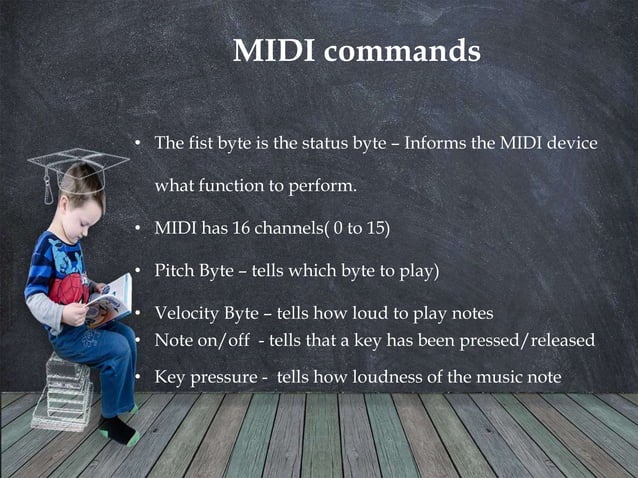 MIDI commands

• The fist byte is the status byte – Informs the MIDI device what function to perform.

• MIDI has 16 channels( 0 to 15)

• Pitch Byte – tells which byte to play)

• Velocity Byte – tells how loud to play notes
• Note on/off - tells that a key has been pressed/released

• Key pressure - tells how loudness of the music note